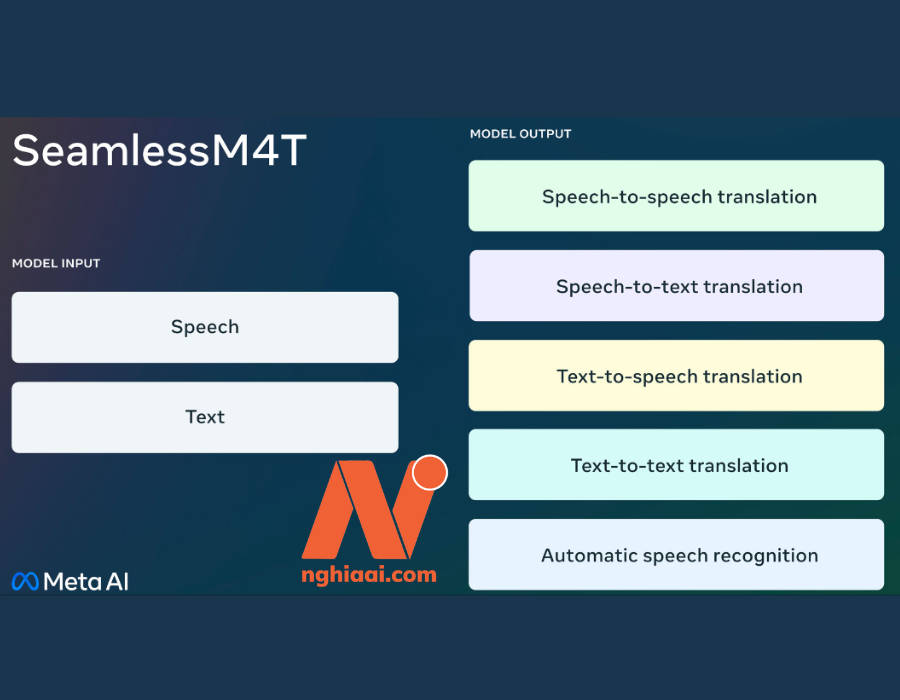 SeamlessM4T

MODEL INPUT

Speech

Text

Meta AI

nghiaai.com

MODEL OUTPUT

Speech-to-speech translation

Speech-to-text translation

Text-to-speech translation

Text-to-text translation

Automatic speech recognition